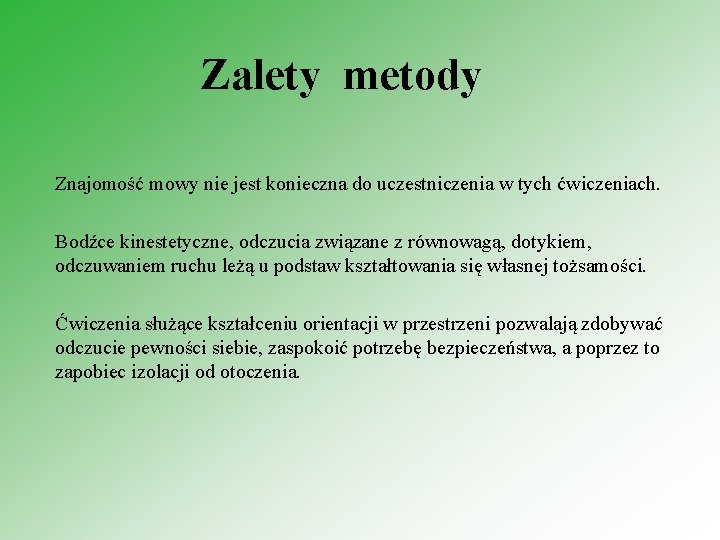 Zalety metody

Znajomość mowy nie jest konieczna do uczestniczenia w tych ćwiczeniach.

Bodźce kinestetyczne, odczucia związane z równowagą, dotykiem, odczuwaniem ruchu leżą u podstaw kształtowania się własnej tożsamości.

Ćwiczenia służące kształceniu orientacji w przestrzeni pozwalają zdobywać odczucie pewności siebie, zaspokoić potrzebę bezpieczeństwa, a poprzez to zapobiec izolacji od otoczenia.